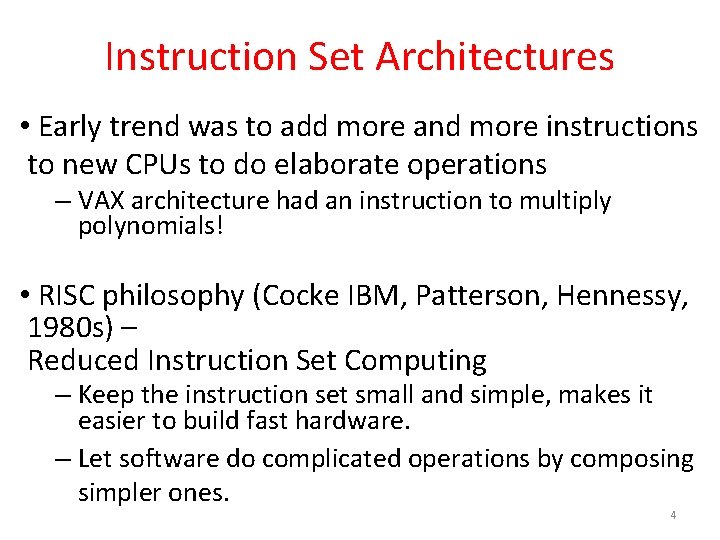 Instruction Set Architectures

• Early trend was to add more and more instructions to new CPUs to do elaborate operations

– VAX architecture had an instruction to multiply polynomials!

• RISC philosophy (Cocke IBM, Patterson, Hennessy, 1980s) –
Reduced Instruction Set Computing

– Keep the instruction set small and simple, makes it easier to build fast hardware.

– Let software do complicated operations by composing simpler ones.

4